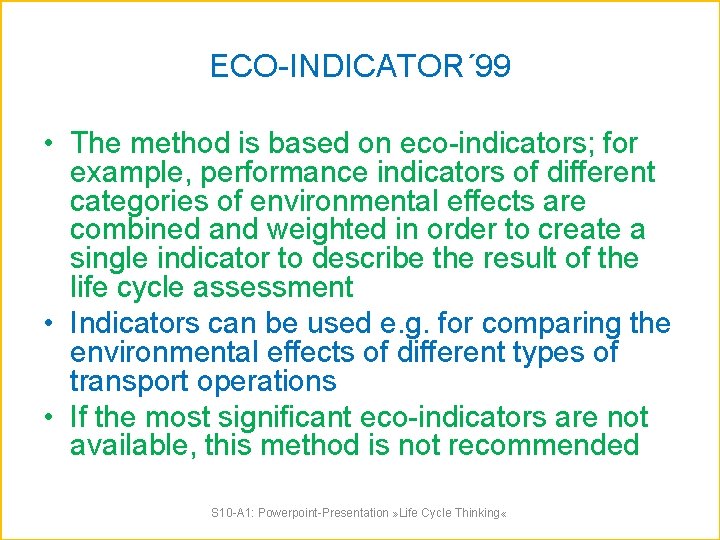 ECO-INDICATOR´99

• The method is based on eco-indicators; for example, performance indicators of different categories of environmental effects are combined and weighted in order to create a single indicator to describe the result of the life cycle assessment
• Indicators can be used e.g. for comparing the environmental effects of different types of transport operations
• If the most significant eco-indicators are not available, this method is not recommended

S10-A1: Powerpoint-Presentation »Life Cycle Thinking«